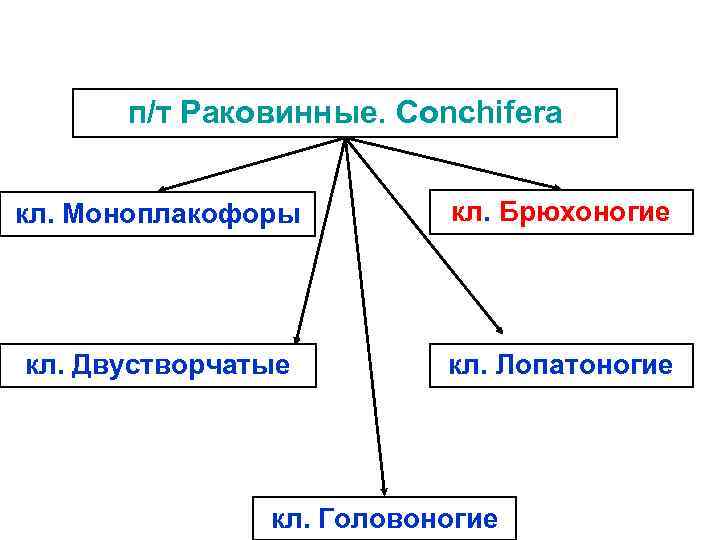 п/т Раковинные. Conchifera

кл. Моноплакофоры

кл. Брюхоногие

кл. Двустворчатые

кл. Лопатоногие

кл. Головоногие